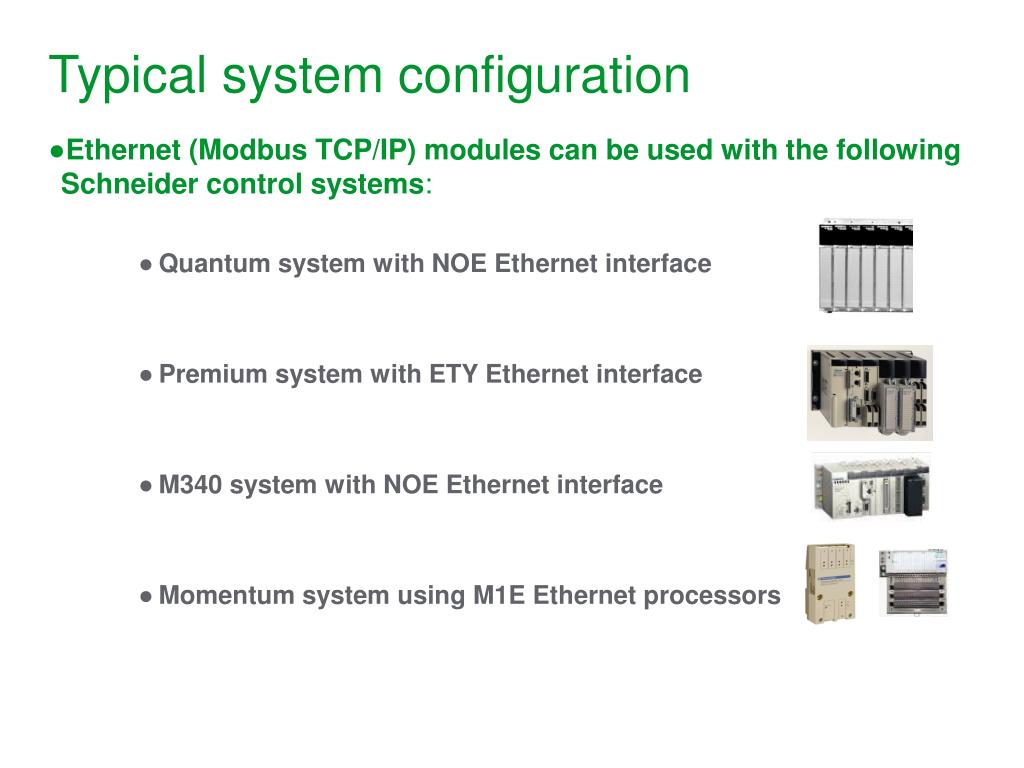 Typical system configuration

●Ethernet (Modbus TCP/IP) modules can be used with the following Schneider control systems:

● Quantum system with NOE Ethernet interface

● Premium system with ETY Ethernet interface

● M340 system with NOE Ethernet interface

● Momentum system using M1E Ethernet processors